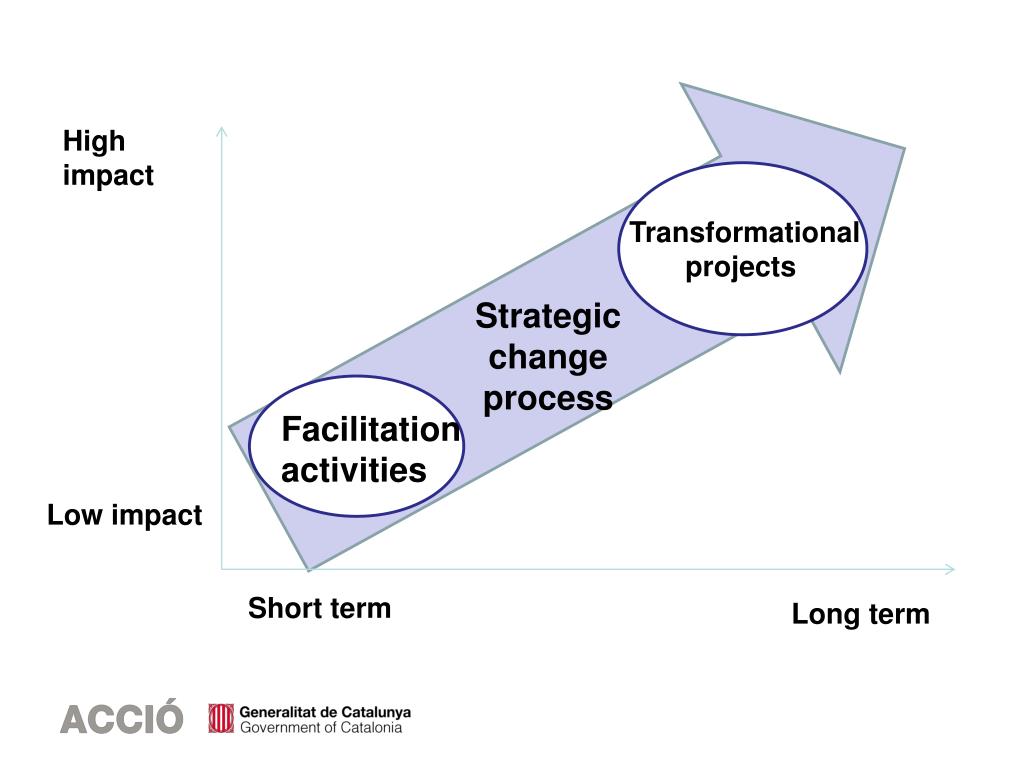 High impact

Transformational projects

Strategic change process

Facilitation activities

Low impact

Short term

Long term

ACCIÓ

Generalitat de Catalunya
Government of Catalonia